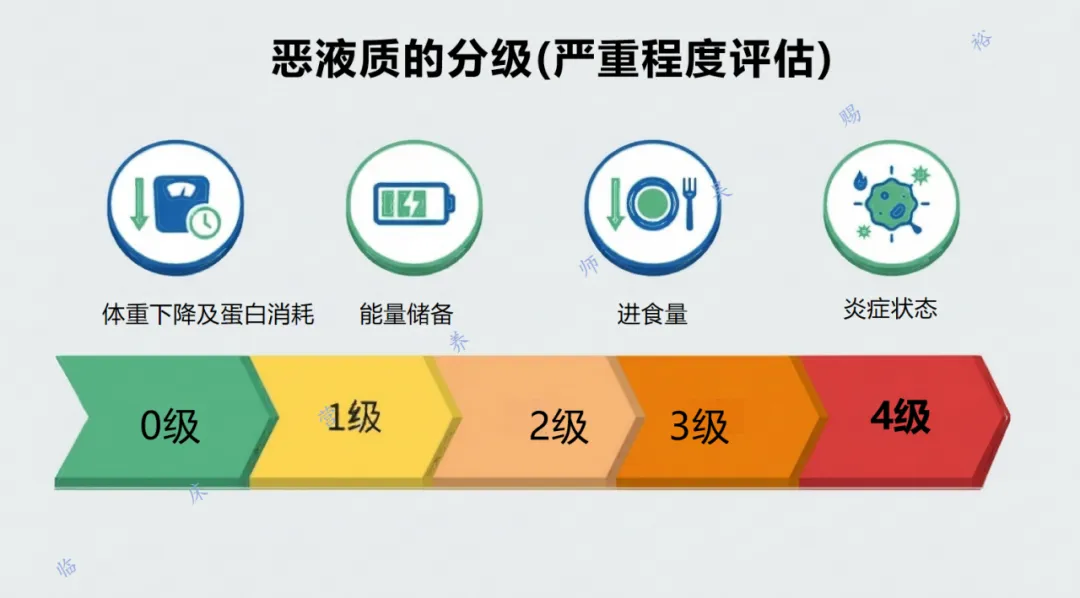 恶液质的分级(严重程度评估)

体重下降及蛋白消耗

能量储备

进食量

炎症状态

0级

1级

2级

3级

4级

临 床 营 养 师 吴 赐 裕